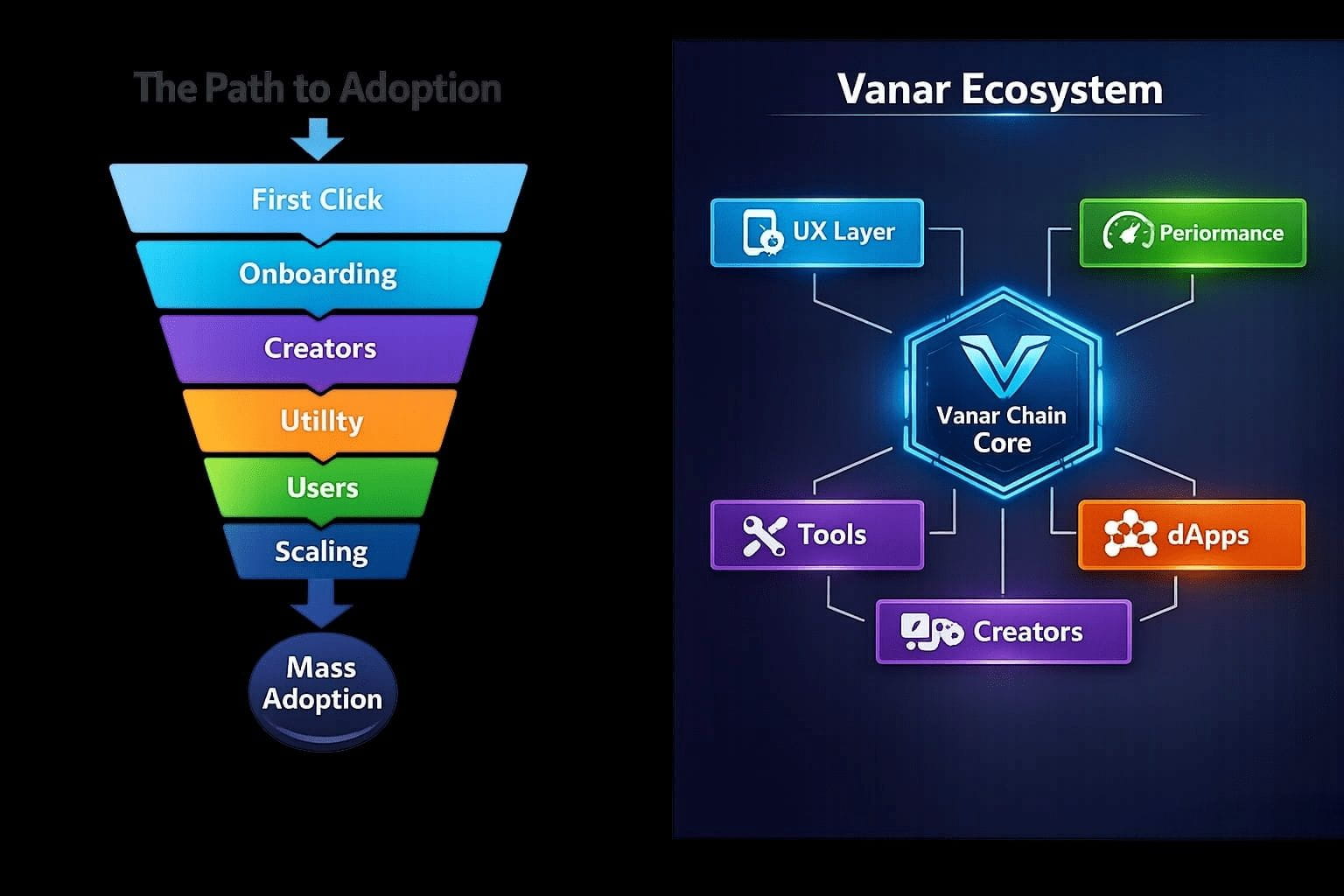 The Path to Adoption

First Click

Onboarding

Creators

Utillty

Users

Scaling

Mass Adoption

Vanar Ecosystem

UX Layer

Periormance

Vanar Chain Core

Tools

dApps

Creators